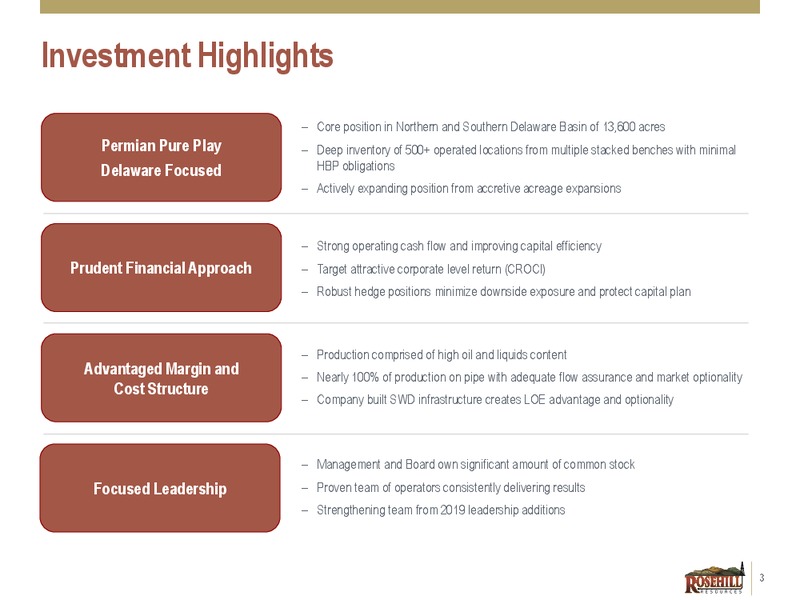 Investment Highlights

Permian Pure Play
Delaware Focused

– Core position in Northern and Southern Delaware Basin of 13,600 acres
– Deep inventory of 500+ operated locations from multiple stacked benches with minimal HBP obligations
– Actively expanding position from accretive acreage expansions

Prudent Financial Approach

– Strong operating cash flow and improving capital efficiency
– Target attractive corporate level return (CROCI)
– Robust hedge positions minimize downside exposure and protect capital plan

Advantaged Margin and Cost Structure

– Production comprised of high oil and liquids content
– Nearly 100% of production on pipe with adequate flow assurance and market optionality
– Company built SWD infrastructure creates LOE advantage and optionality

Focused Leadership

– Management and Board own significant amount of common stock
– Proven team of operators consistently delivering results
– Strengthening team from 2019 leadership additions

ROSEHILL
RESOURCES

3